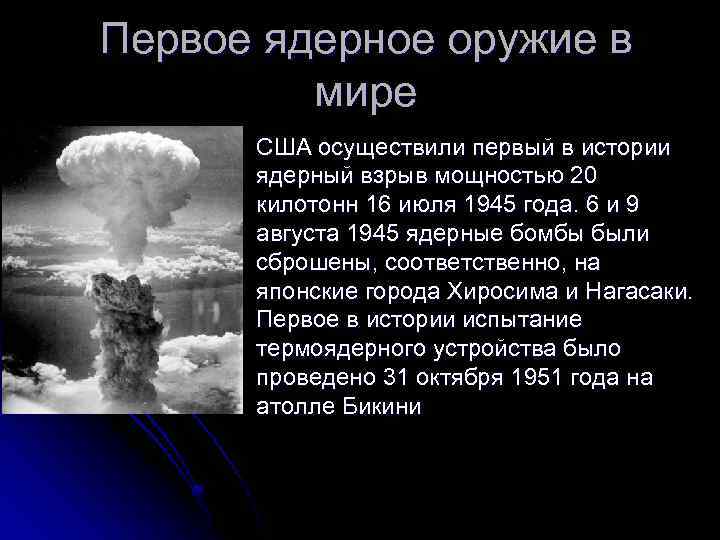 Первое ядерное оружие в мире

США осуществили первый в истории ядерный взрыв мощностью 20 килотонн 16 июля 1945 года. 6 и 9 августа 1945 ядерные бомбы были сброшены, соответственно, на японские города Хиросима и Нагасаки. Первое в истории испытание термоядерного устройства было проведено 31 октября 1951 года на атолле Бикини